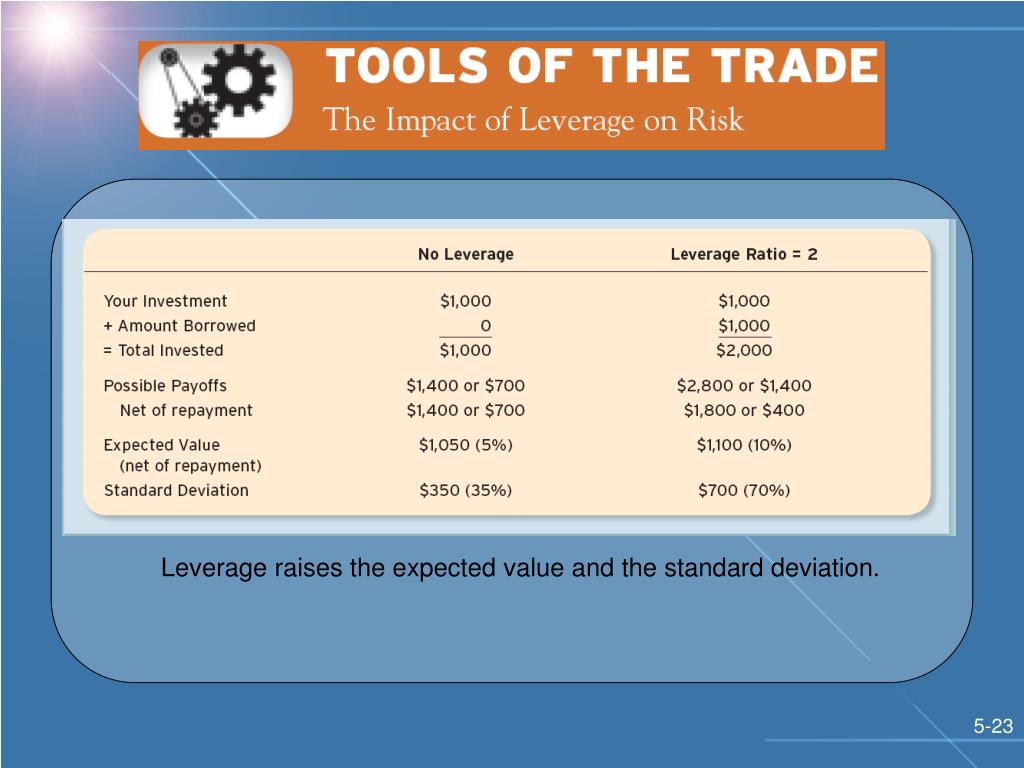 TOOLS OF THE TRADE
The Impact of Leverage on Risk

| | No Leverage | Leverage Ratio = 2 |
|---|---|---|
| Your Investment | \$1,000 | \$1,000 |
| + Amount Borrowed | 0 | \$1,000 |
| = Total Invested | \$1,000 | \$2,000 |
| Possible Payoffs | \$1,400 or \$700 | \$2,800 or \$1,400 |
| Net of repayment | \$1,400 or \$700 | \$1,800 or \$400 |
| Expected Value (net of repayment) | \$1,050 (5%) | \$1,100 (10%) |
| Standard Deviation | \$350 (35%) | \$700 (70%) |

Leverage raises the expected value and the standard deviation.

5-23